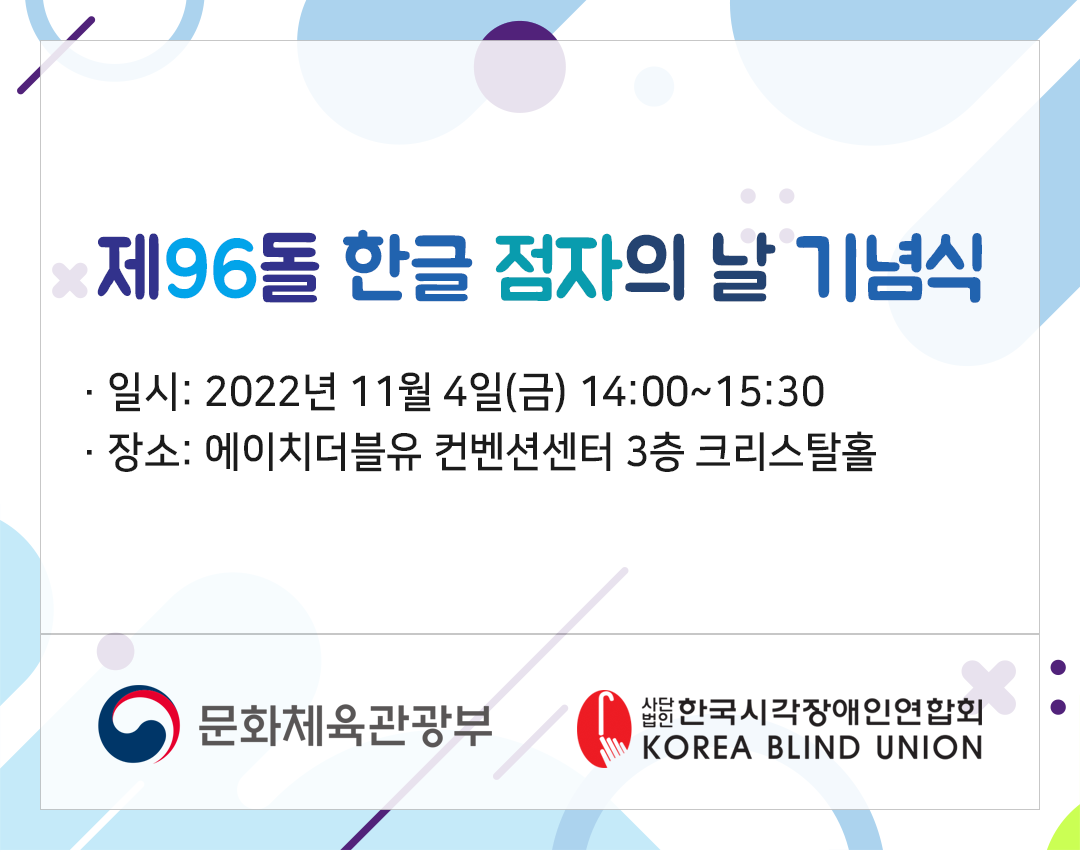 제96돌 한글 점자의 날 기념식

· 일시: 2022년 11월 4일(금) 14:00~15:30
· 장소: 에이치더블유 컨벤션센터 3층 크리스탈홀

문화체육관광부

사단법인 한국시각장애인연합회
KOREA BLIND UNION